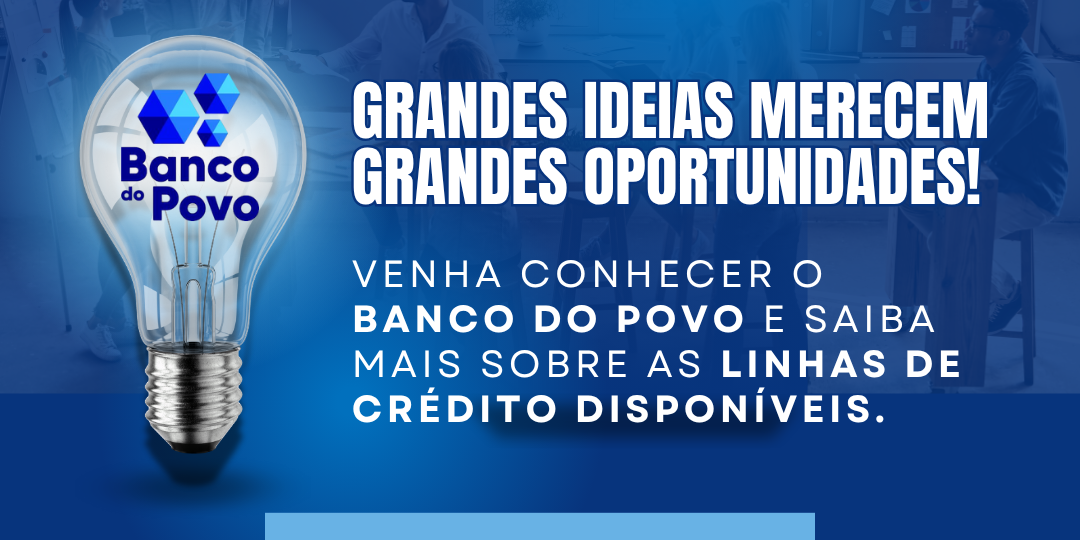 Banco do Povo

GRANDES IDEIAS MERECEM GRANDES OPORTUNIDADES!

VENHA CONHECER O BANCO DO POVO E SAIBA MAIS SOBRE AS LINHAS DE CRÉDITO DISPONÍVEIS.